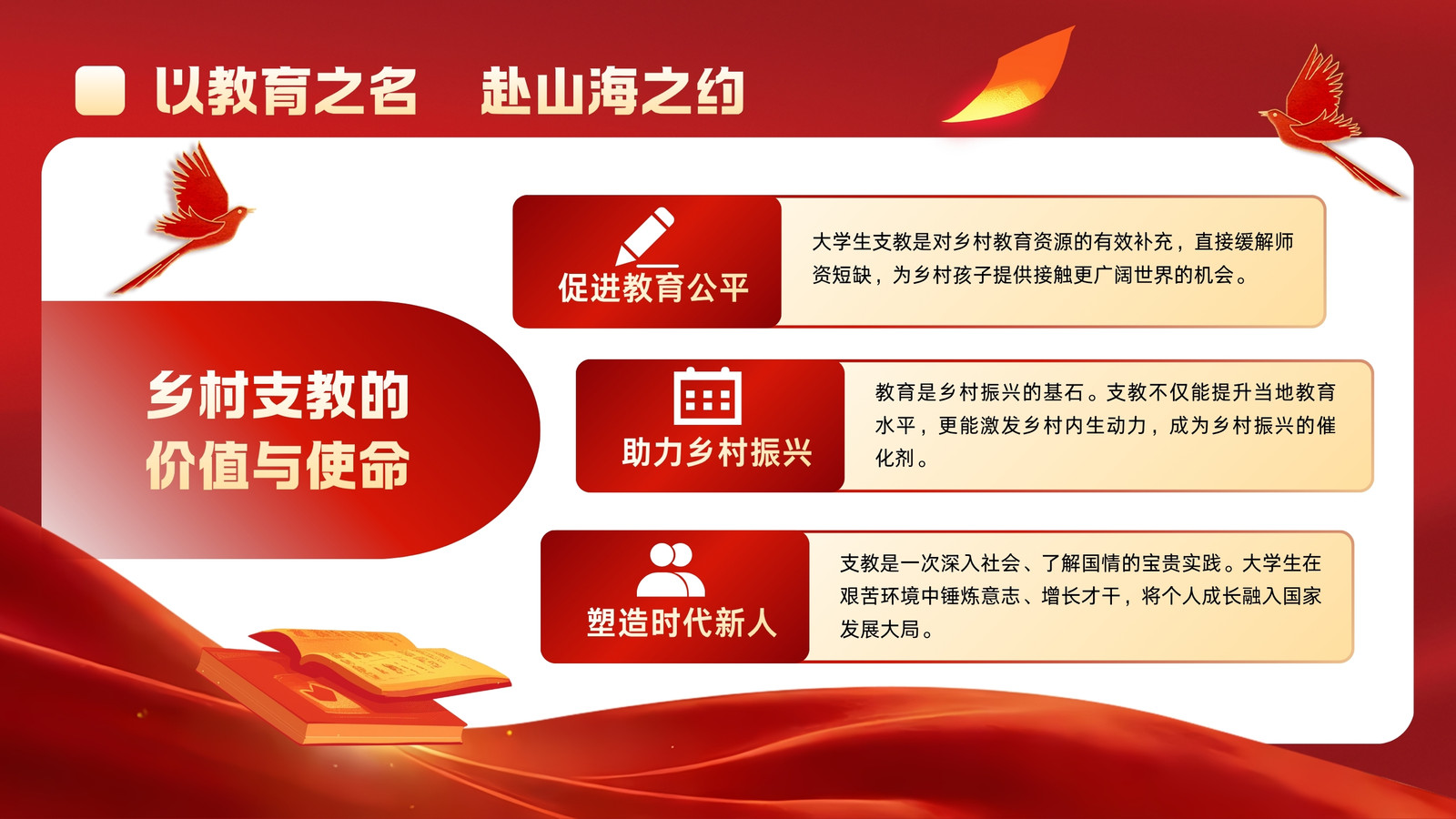 以教育之名　赴山海之约

乡村支教的价值与使命

促进教育公平

大学生支教是对乡村教育资源的有效补充，直接缓解师资短缺，为乡村孩子提供接触更广阔世界的机会。

助力乡村振兴

教育是乡村振兴的基石。支教不仅能提升当地教育水平，更能激发乡村内生动力，成为乡村振兴的催化剂。

塑造时代新人

支教是一次深入社会、了解国情的宝贵实践。大学生在艰苦环境中锤炼意志、增长才干，将个人成长融入国家发展大局。